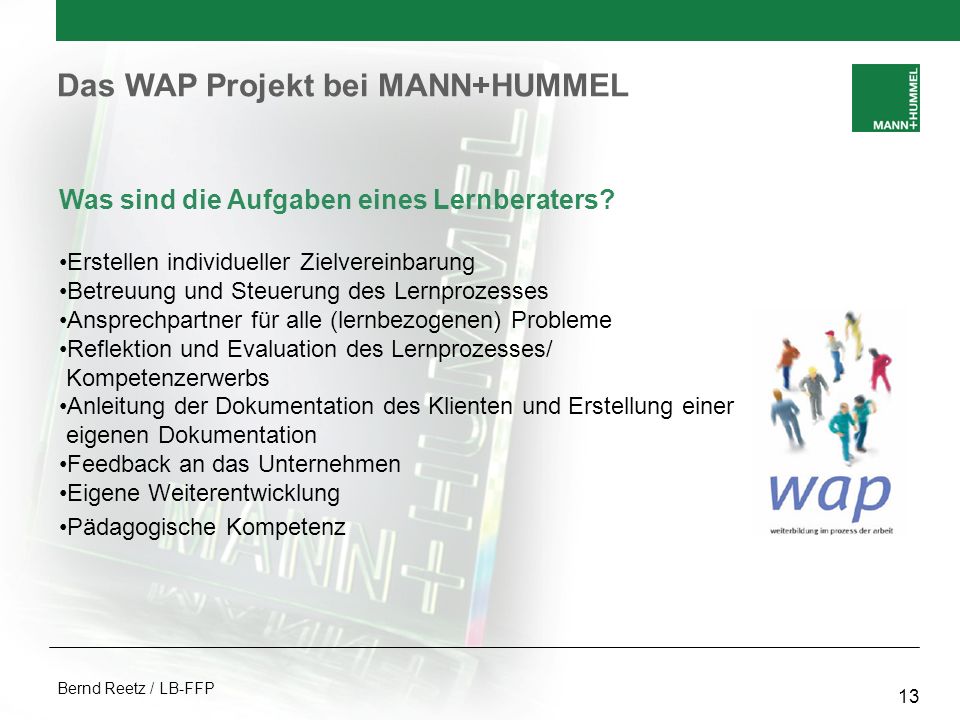 Das WAP Projekt bei MANN+HUMMEL

MANN+HUMMEL

Was sind die Aufgaben eines Lernberaters?

•Erstellen individueller Zielvereinbarung
•Betreuung und Steuerung des Lernprozesses
•Ansprechpartner für alle (lernbezogenen) Probleme
•Reflektion und Evaluation des Lernprozesses/ Kompetenzerwerbs
•Anleitung der Dokumentation des Klienten und Erstellung einer eigenen Dokumentation
•Feedback an das Unternehmen
•Eigene Weiterentwicklung
•Pädagogische Kompetenz

wap
weiterbildung im prozess der arbeit

Bernd Reetz / LB-FFP

13